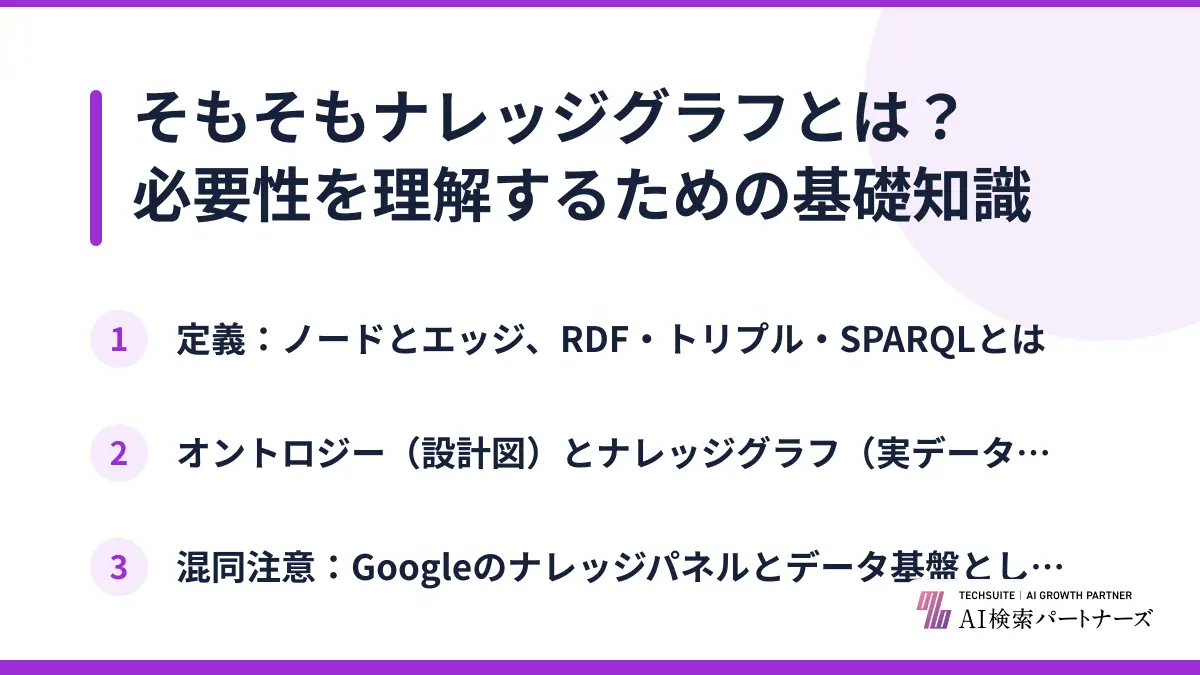 そもそもナレッジグラフとは？
必要性を理解するための基礎知識

1 定義：ノードとエッジ、RDF・トリプル・SPARQLとは

2 オントロジー（設計図）とナレッジグラフ（実データ…

3 混同注意：Googleのナレッジパネルとデータ基盤とし…

TECHSUITE | AI GROWTH PARTNER
AI検索パートナーズ